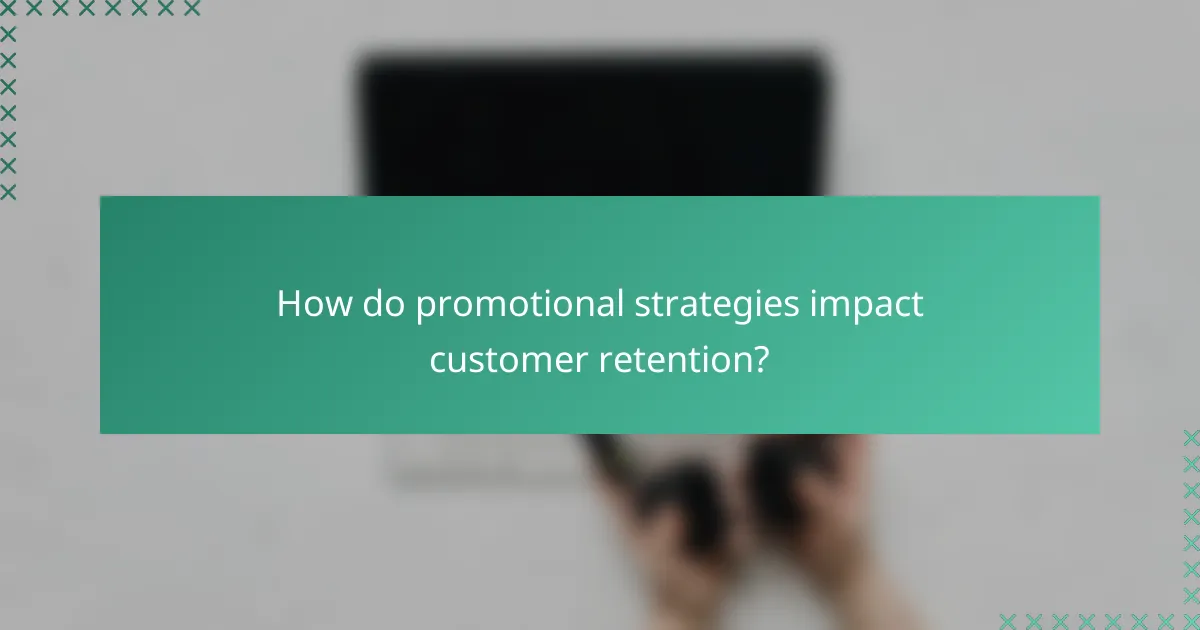 How do promotional strategies impact customer retention?